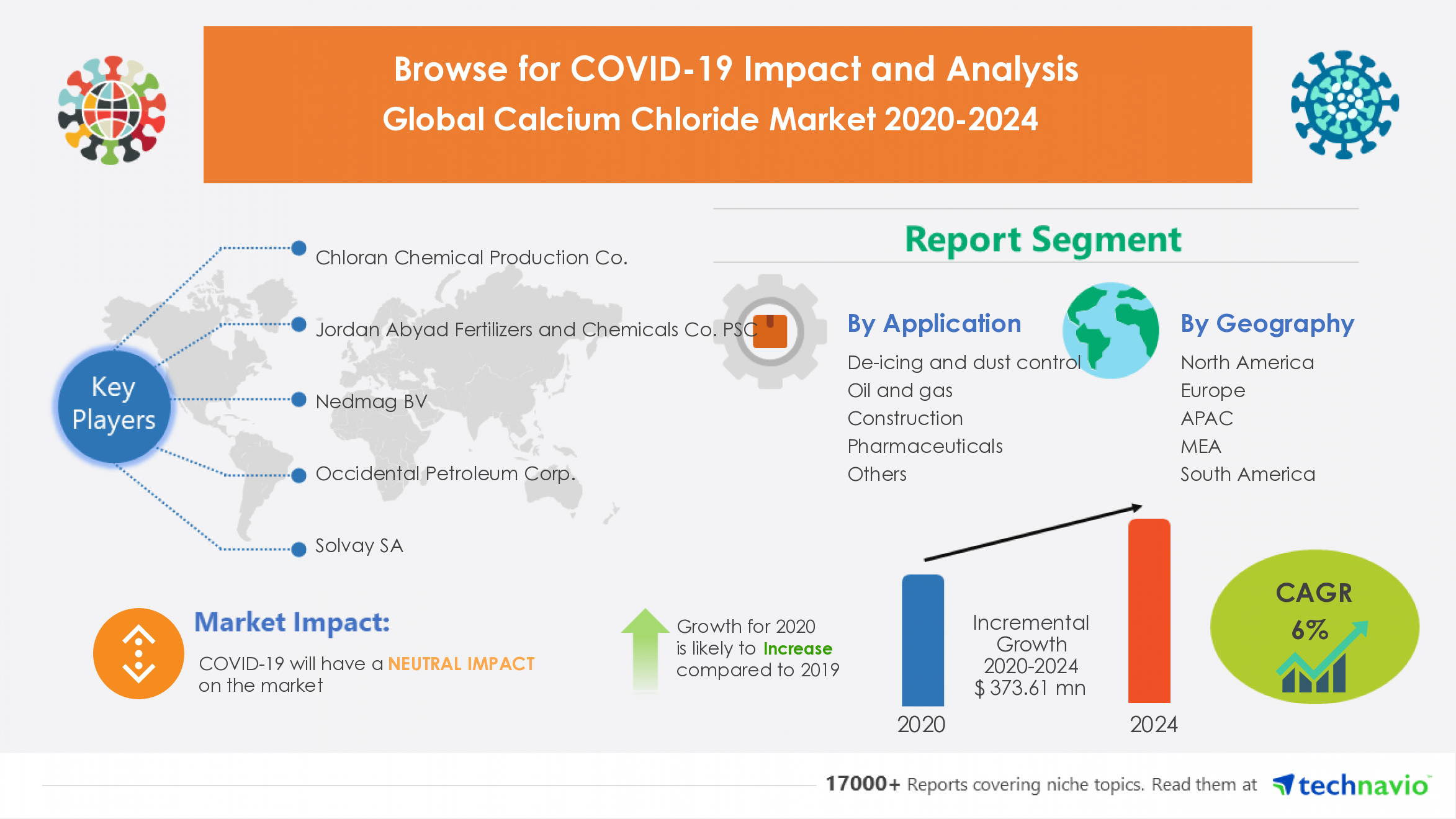 Browse for COVID-19 Impact and Analysis
Global Calcium Chloride Market 2020-2024

Key Players

Chloran Chemical Production Co.

Jordan Abyad Fertilizers and Chemicals Co. PSC

Nedmag BV

Occidental Petroleum Corp.

Solvay SA

Report Segment

By Application

De-icing and dust control
Oil and gas
Construction
Pharmaceuticals
Others

By Geography

North America
Europe
APAC
MEA
South America

Market Impact:

COVID-19 will have a NEUTRAL IMPACT on the market

Growth for 2020 is likely to Increase compared to 2019

Incremental Growth 2020-2024 $ 373.61 mn

2020

2024

CAGR
6%

17000+ Reports covering niche topics. Read them at technavio